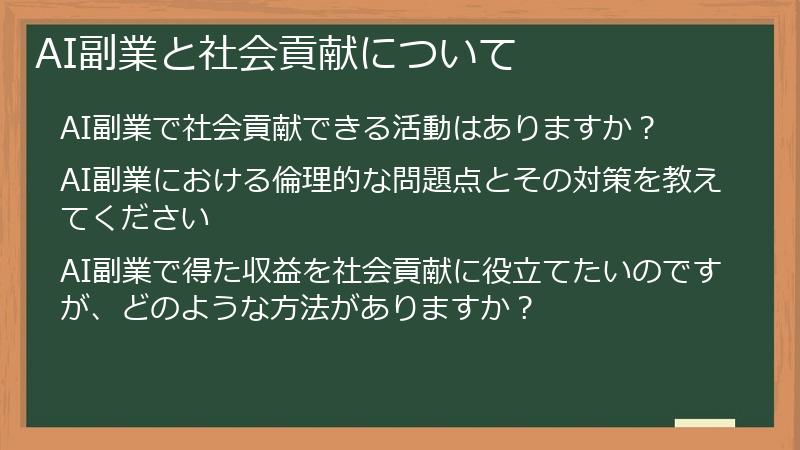 AI副業と社会貢献について

AI副業で社会貢献できる活動はありますか？

AI副業における倫理的な問題点とその対策を教えてください

AI副業で得た収益を社会貢献に役立てたいのですが、どのような方法がありますか？